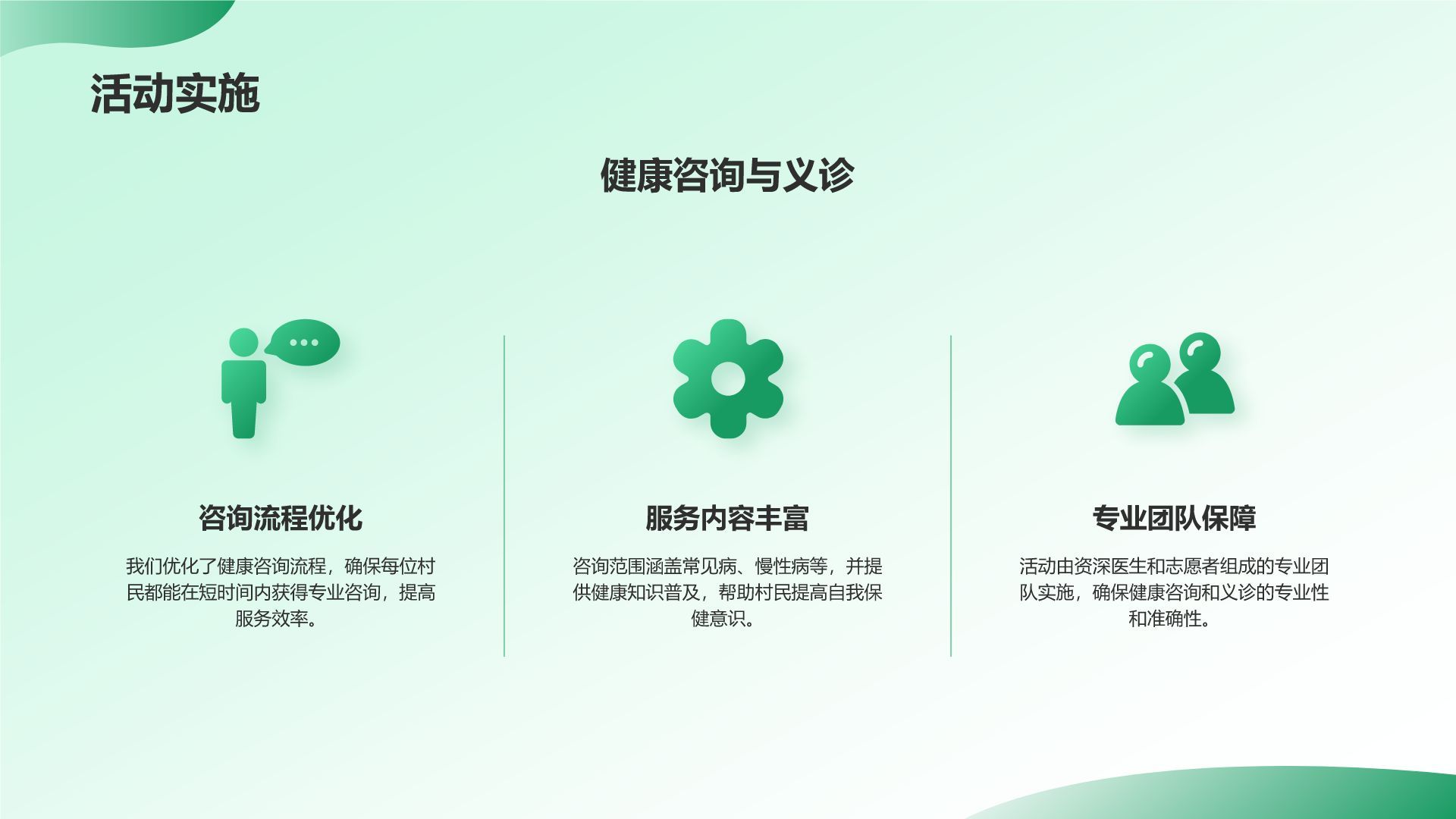 活动实施

健康咨询与义诊

咨询流程优化

我们优化了健康咨询流程，确保每位村民都能在短时间内获得专业咨询，提高服务效率。

服务内容丰富

咨询范围涵盖常见病、慢性病等，并提供健康知识普及，帮助村民提高自我保健意识。

专业团队保障

活动由资深医生和志愿者组成的专业团队实施，确保健康咨询和义诊的专业性和准确性。